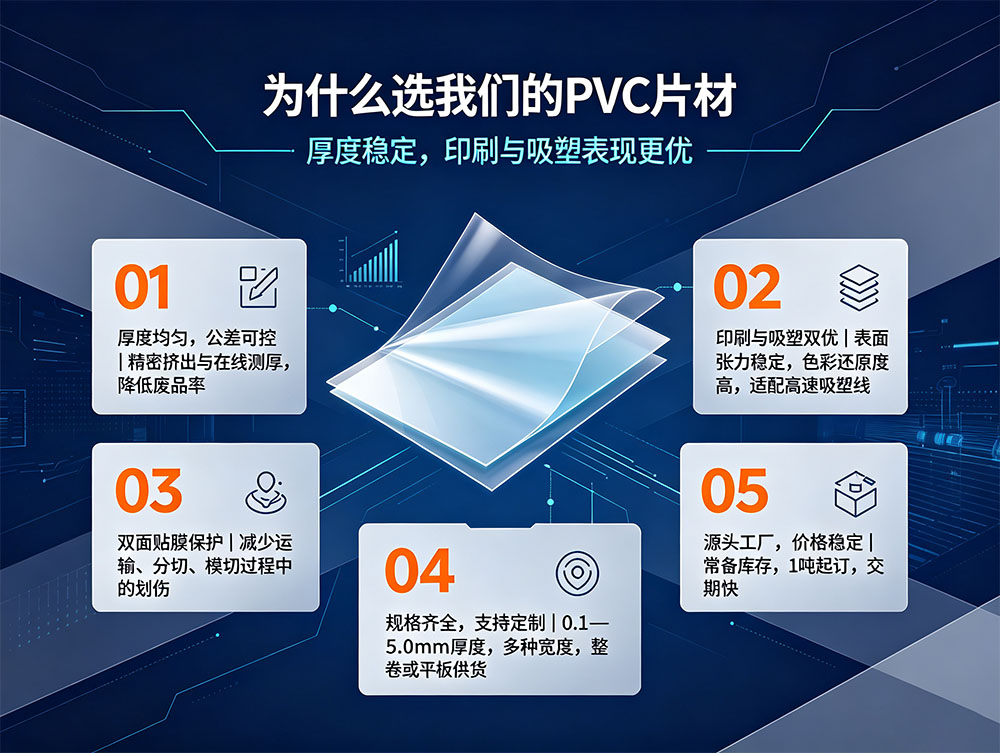 为什么选我们的PVC片材

厚度稳定，印刷与吸塑表现更优

01

厚度均匀，公差可控 | 精密挤出与在线测厚，降低废品率

02

印刷与吸塑双优 | 表面张力稳定，色彩还原度高，适配高速吸塑线

03

双面贴膜保护 | 减少运输、分切、模切过程中的划伤

04

规格齐全，支持定制 | 0.1—5.0mm厚度，多种宽度，整卷或平板供货

05

源头工厂，价格稳定 | 常备库存，1吨起订，交期快